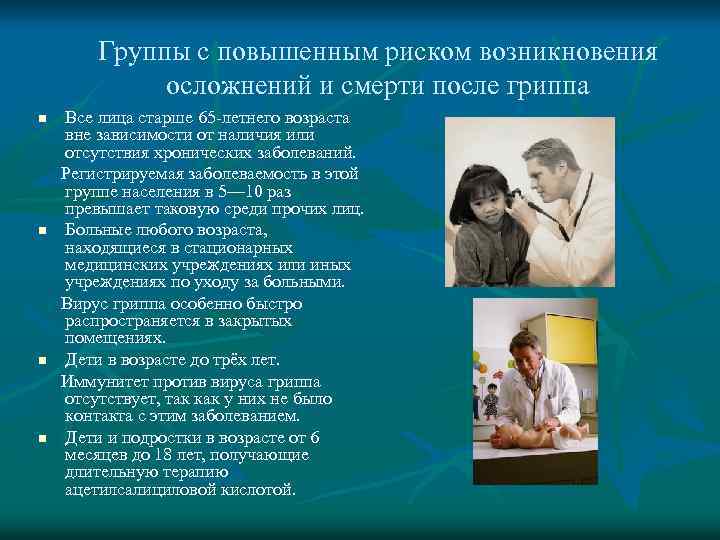 Группы с повышенным риском возникновения осложнений и смерти после гриппа

- Все лица старше 65-летнего возраста вне зависимости от наличия или отсутствия хронических заболеваний.

Регистрируемая заболеваемость в этой группе населения в 5—10 раз превышает таковую среди прочих лиц.

- Больные любого возраста, находящиеся в стационарных медицинских учреждениях или иных учреждениях по уходу за больными.

Вирус гриппа особенно быстро распространяется в закрытых помещениях.

- Дети в возрасте до трёх лет.

Иммунитет против вируса гриппа отсутствует, так как у них не было контакта с этим заболеванием.

- Дети и подростки в возрасте от 6 месяцев до 18 лет, получающие длительную терапию ацетилсалициловой кислотой.